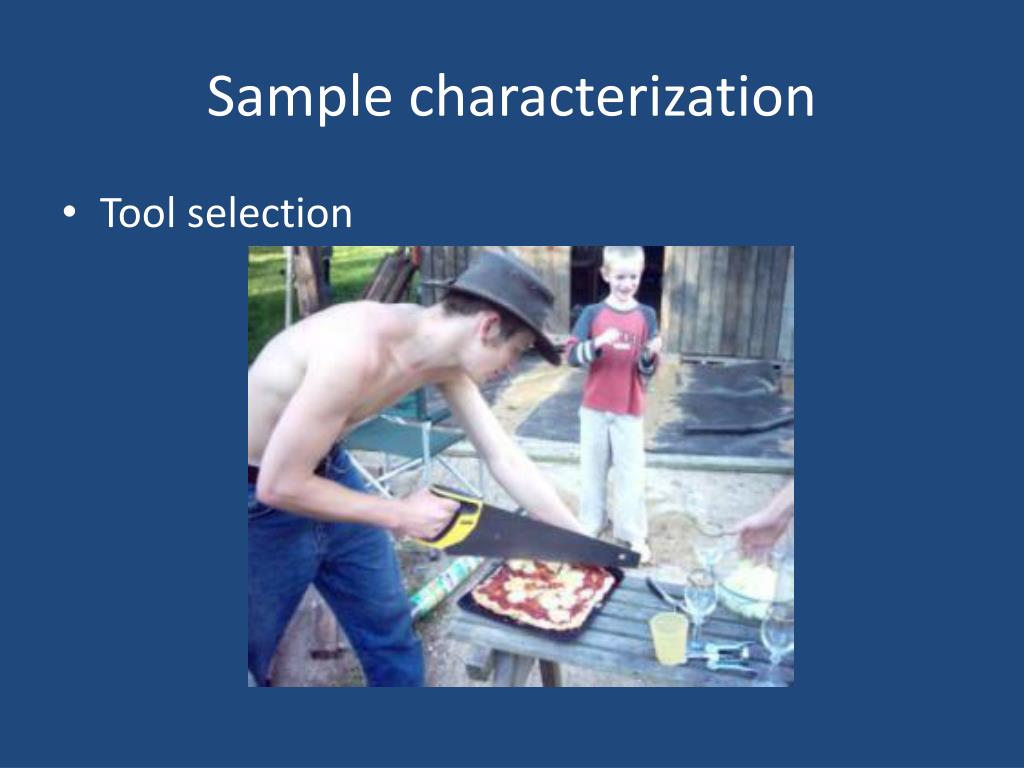 Sample characterization

• Tool selection